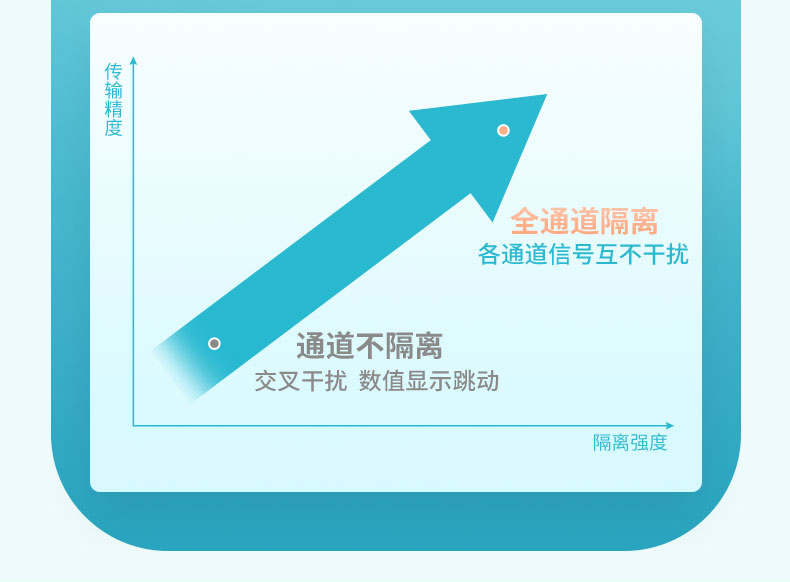 传输精度

全通道隔离
各通道信号互不干扰

通道不隔离
交叉干扰 数值显示跳动

隔离强度